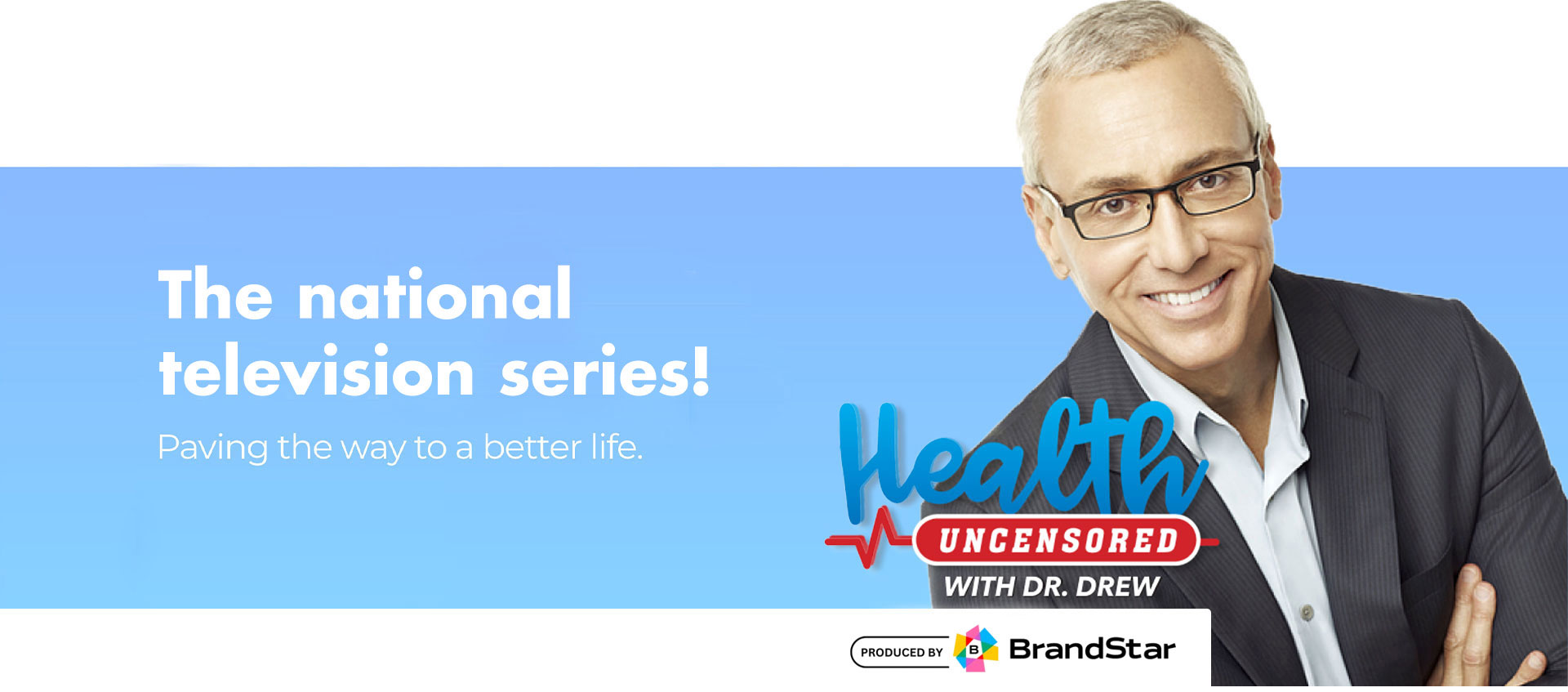 The national television series!

Paving the way to a better life.

Health
UNCENSORED
WITH DR. DREW

PRODUCED BY B BrandStar